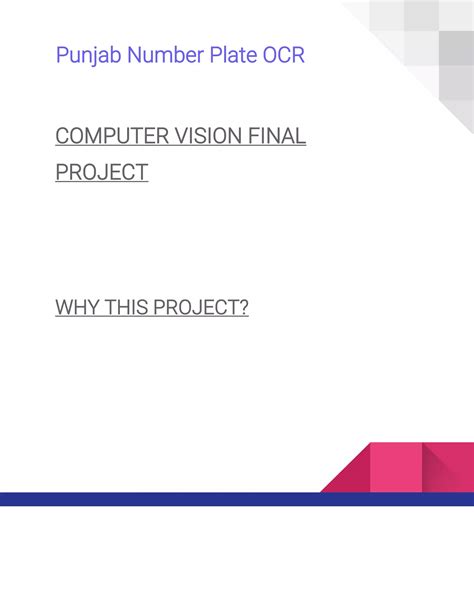 Punjab Number Plate OCR

COMPUTER VISION FINAL PROJECT

WHY THIS PROJECT?